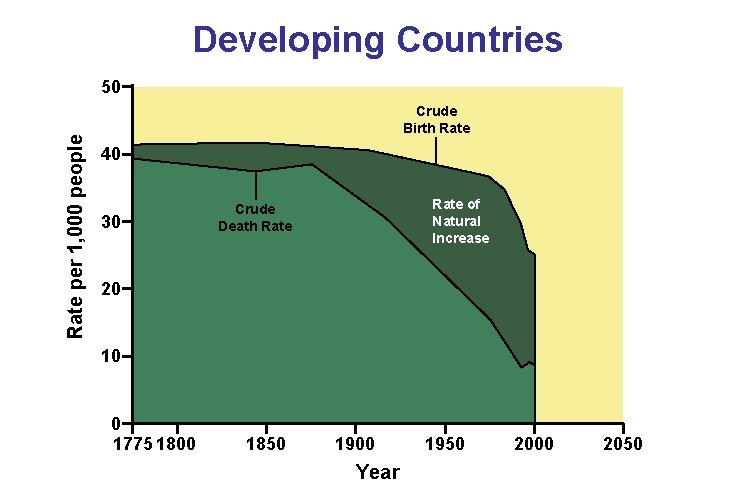 Developing Countries

Rate per 1,000 people

50
40
30
20
10
0

Crude Birth Rate

Crude Death Rate

Rate of Natural Increase

1775 1800 1850 1900 1950 2000 2050

Year